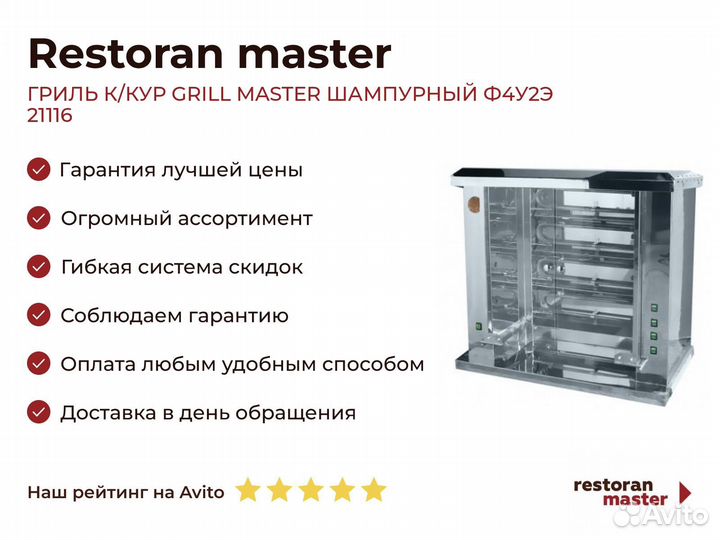 Restoran master

ГРИЛЬ К/КУР GRILL MASTER ШАМПУРНЫЙ Ф4У2Э 21116

Гарантия лучшей цены

Огромный ассортимент

Гибкая система скидок

Соблюдаем гарантию

Оплата любым удобным способом

Доставка в день обращения

Наш рейтинг на Avito

restoran master

Avito